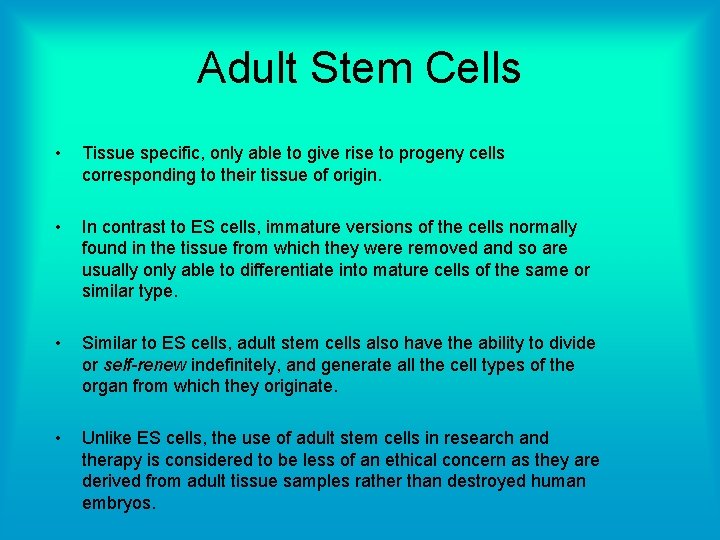 Adult Stem Cells

• Tissue specific, only able to give rise to progeny cells corresponding to their tissue of origin.

• In contrast to ES cells, immature versions of the cells normally found in the tissue from which they were removed and so are usually only able to differentiate into mature cells of the same or similar type.

• Similar to ES cells, adult stem cells also have the ability to divide or self-renew indefinitely, and generate all the cell types of the organ from which they originate.

• Unlike ES cells, the use of adult stem cells in research and therapy is considered to be less of an ethical concern as they are derived from adult tissue samples rather than destroyed human embryos.